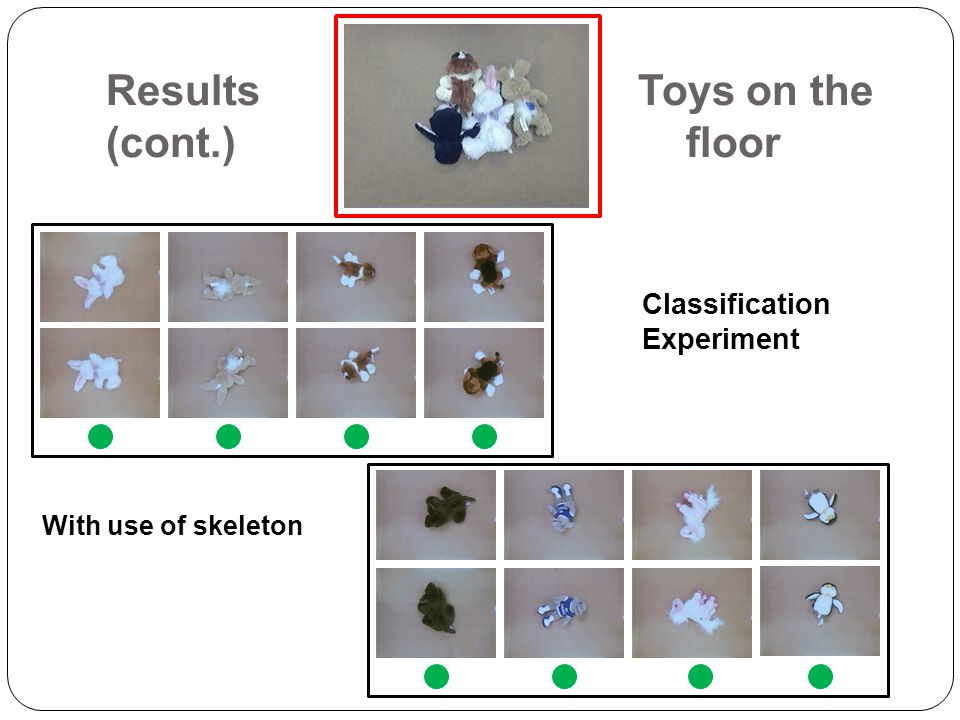 Results (cont.)

Toys on the floor

Classification Experiment

With use of skeleton